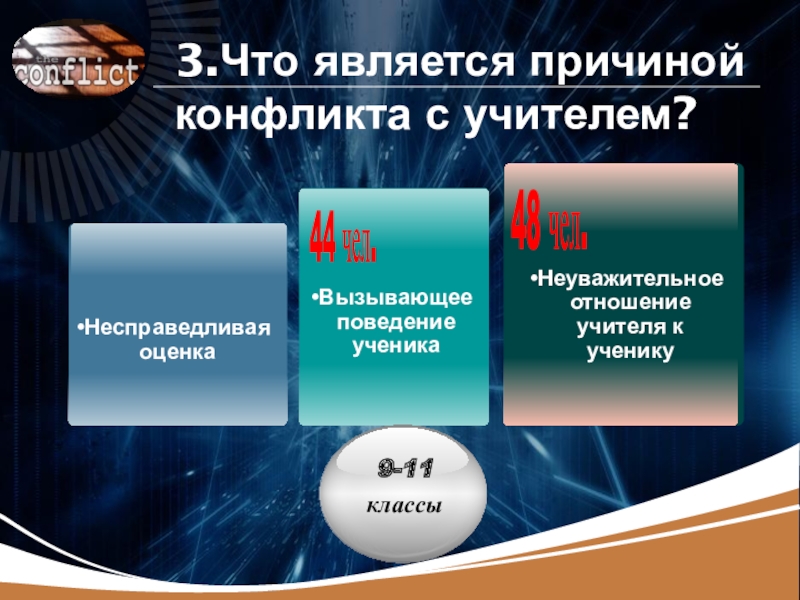 the conflict

3.Что является причиной конфликта с учителем?

•Несправедливая оценка

44 чел.

•Вызывающее поведение ученика

48 чел.

•Неуважительное отношение учителя к ученику

9-11 классы